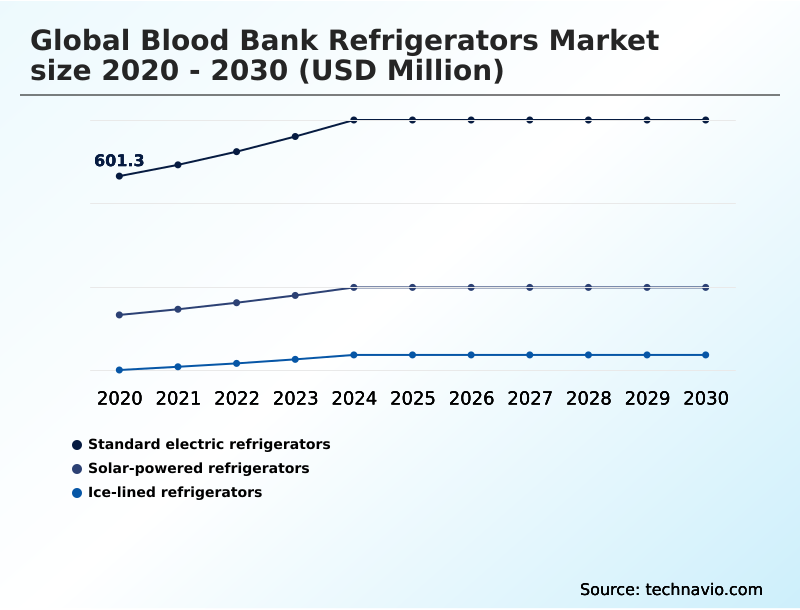 Global Blood Bank Refrigerators Market size 2020 - 2030 (USD Million)

601.3

2020 2021 2022 2023 2024 2025 2026 2027 2028 2029 2030

Standard electric refrigerators
Solar-powered refrigerators
Ice-lined refrigerators

Source: technavio.com